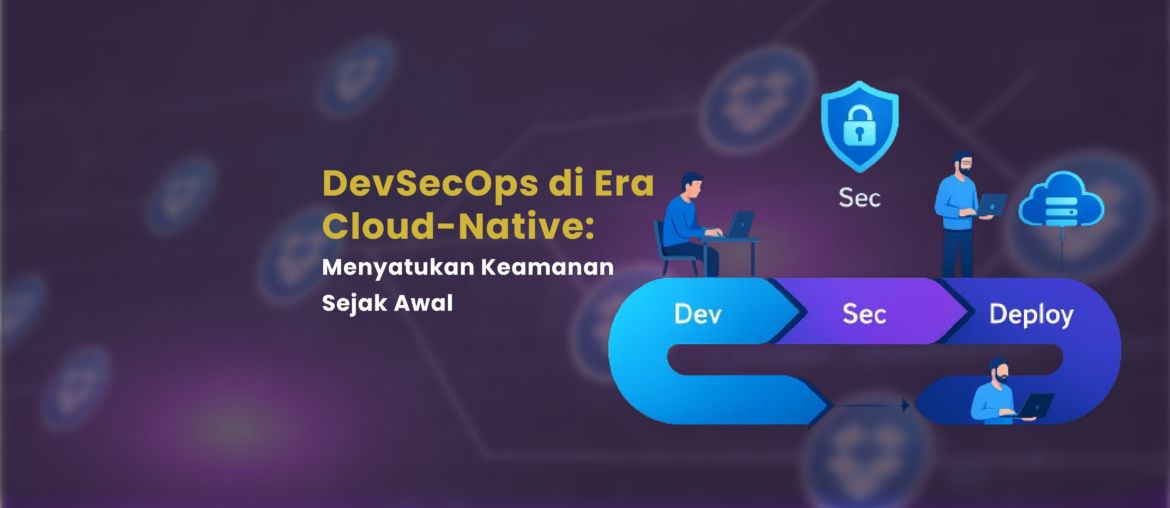 DevSecOps di Era Cloud-Native:

Menyatukan Keamanan Sejak Awal

Sec

Dev

Sec

Deploy